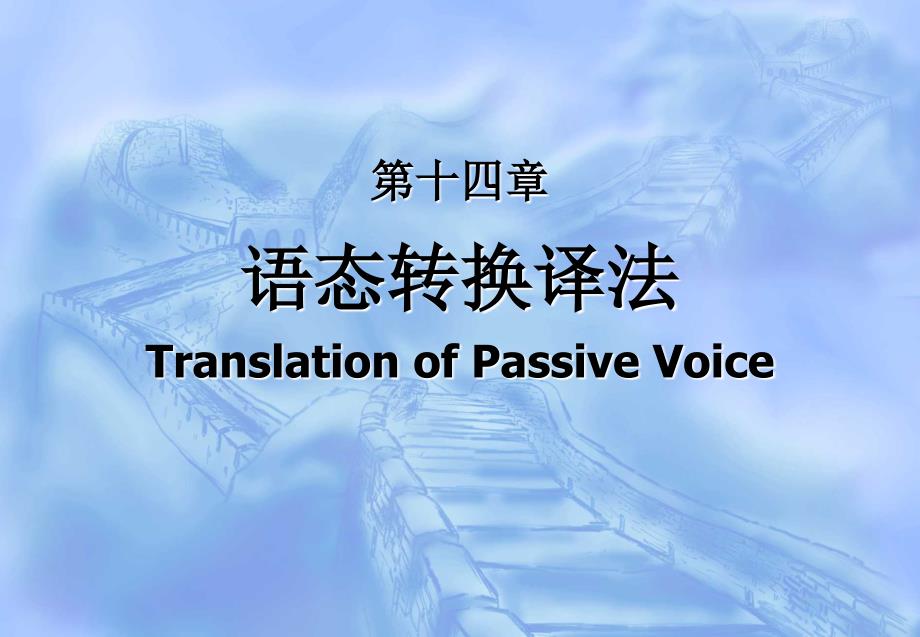 第十四章

语态转换译法

Translation of Passive Voice